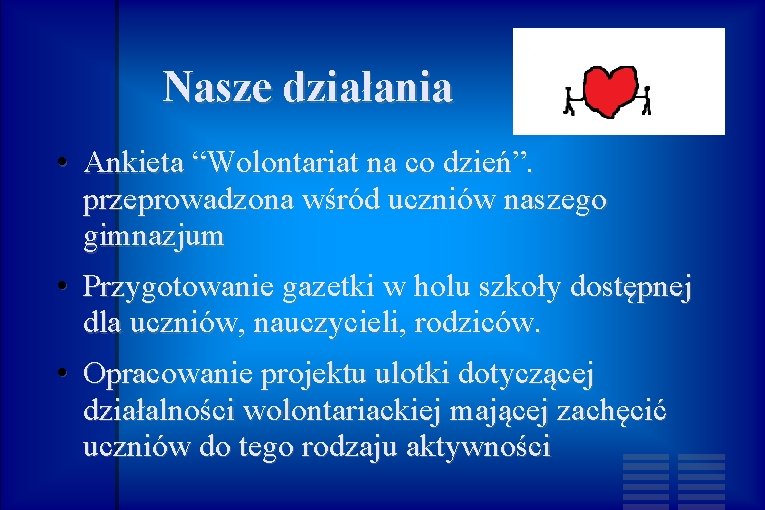 Nasze działania

• Ankieta “Wolontariat na co dzień”. przeprowadzona wśród uczniów naszego gimnazjum

• Przygotowanie gazetki w holu szkoły dostępnej dla uczniów, nauczycieli, rodziców.

• Opracowanie projektu ulotki dotyczącej działalności wolontariackiej mającej zachęcić uczniów do tego rodzaju aktywności